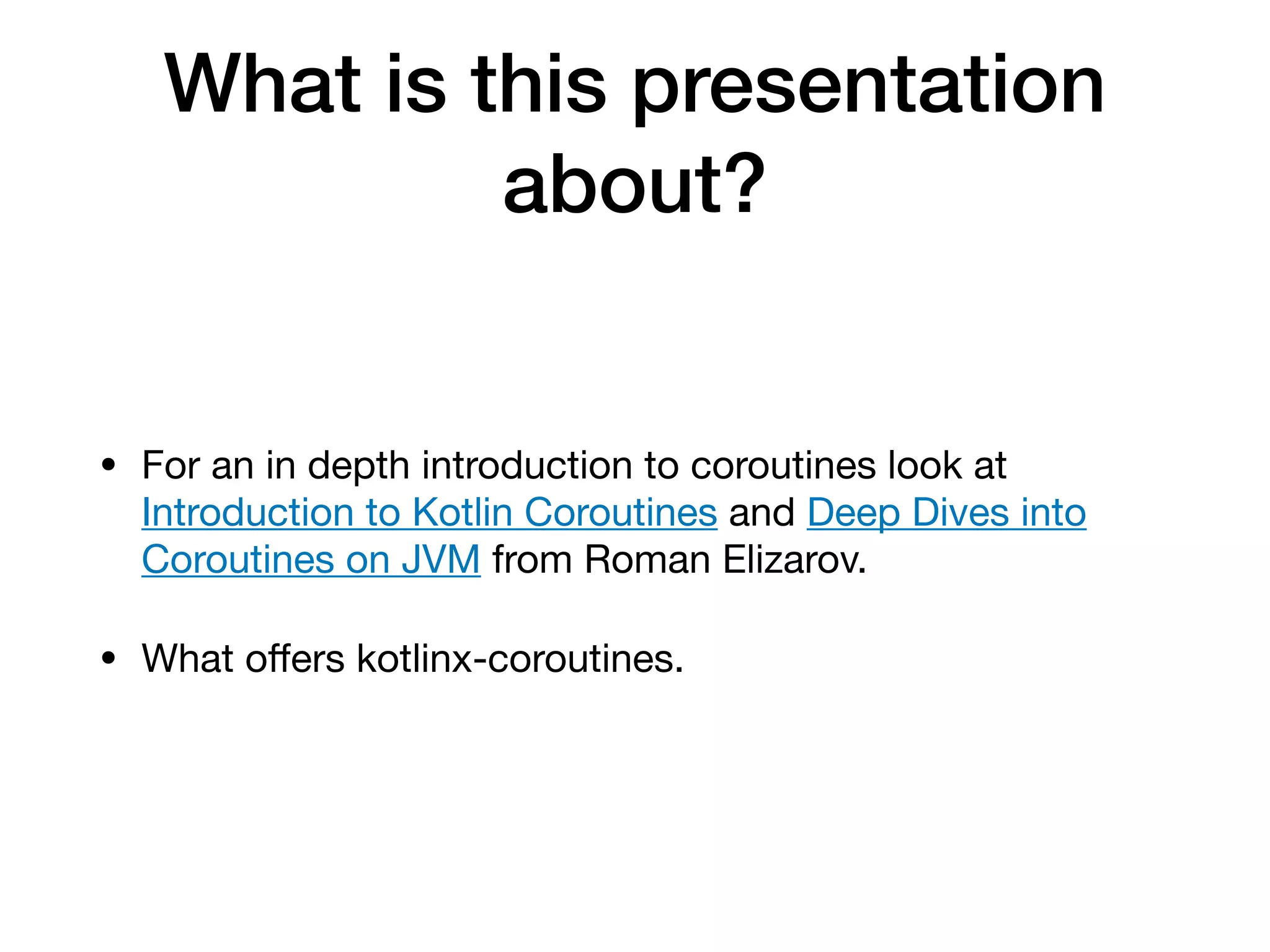 What is this presentation about?

• For an in depth introduction to coroutines look at Introduction to Kotlin Coroutines and Deep Dives into Coroutines on JVM from Roman Elizarov.

• What offers kotlinx-coroutines.